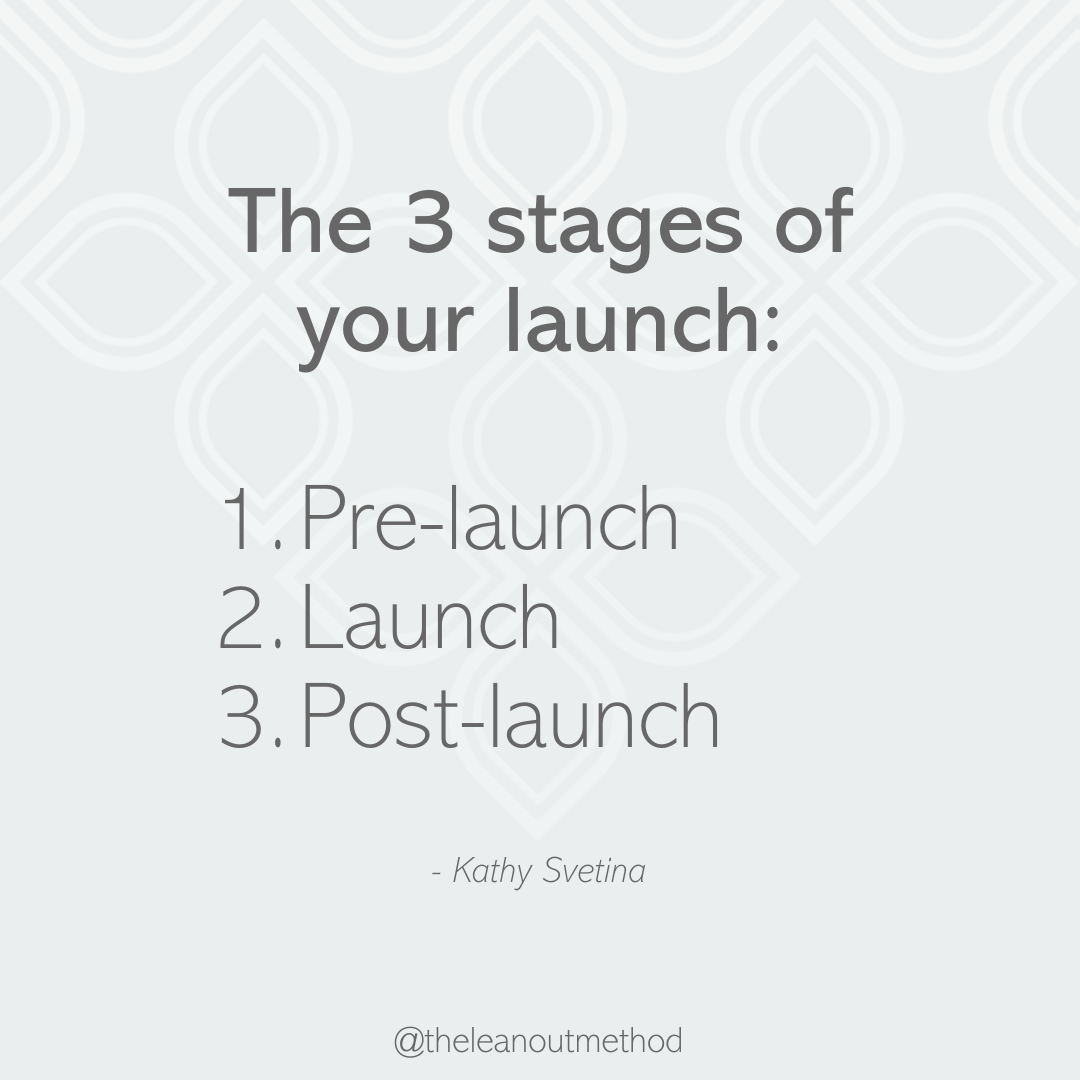 The 3 stages of your launch:

1. Pre-launch
2. Launch
3. Post-launch

- Kathy Svetina

@theleanoutmethod